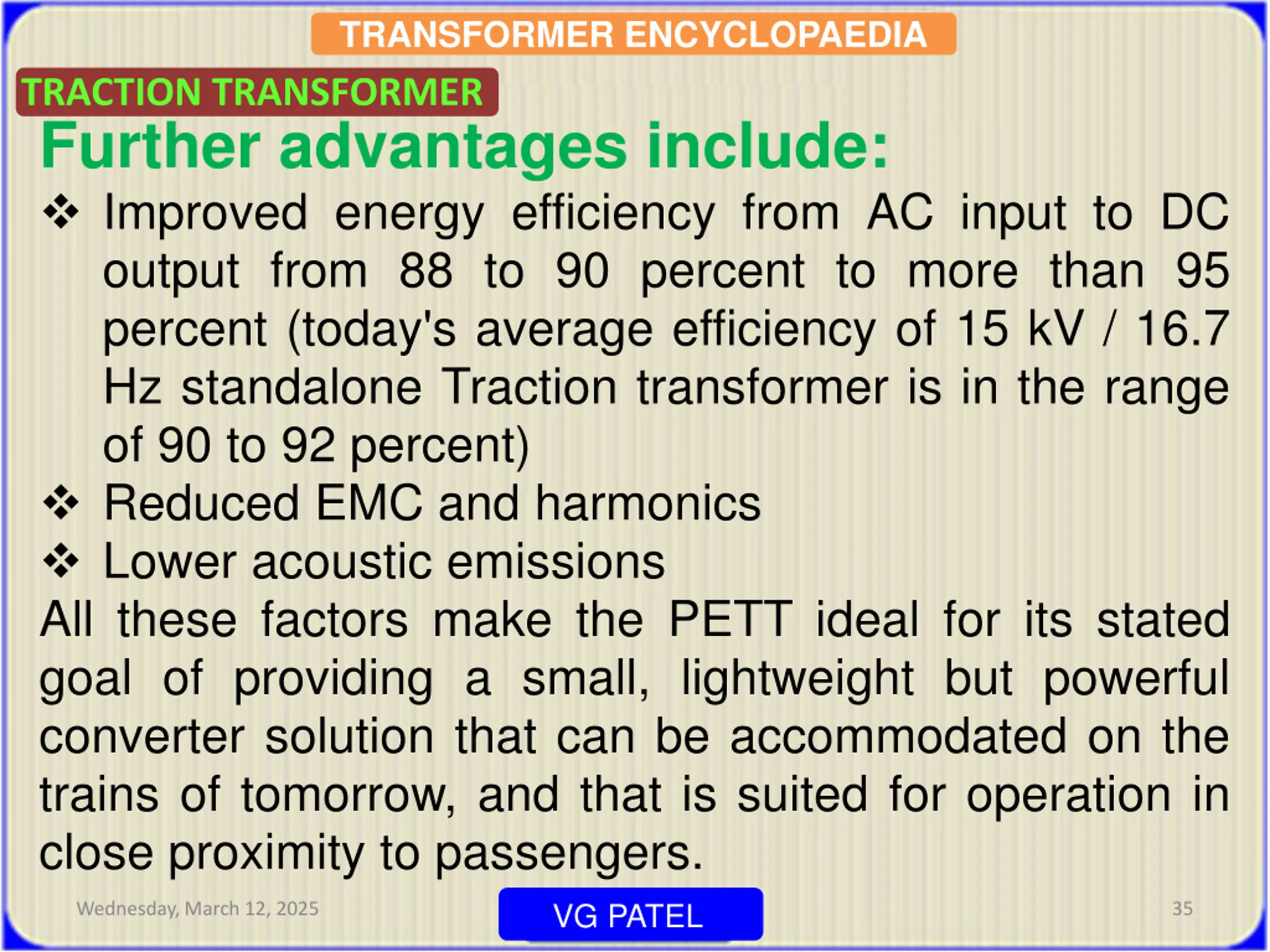 TRANSFORMER ENCYCLOPAEDIA

TRACTION TRANSFORMER

Further advantages include:

❖ Improved energy efficiency from AC input to DC output from 88 to 90 percent to more than 95 percent (today's average efficiency of 15 kV / 16.7 Hz standalone Traction transformer is in the range of 90 to 92 percent)

❖ Reduced EMC and harmonics

❖ Lower acoustic emissions

All these factors make the PETT ideal for its stated goal of providing a small, lightweight but powerful converter solution that can be accommodated on the trains of tomorrow, and that is suited for operation in close proximity to passengers.

Wednesday, March 12, 2025

VG PATEL

35